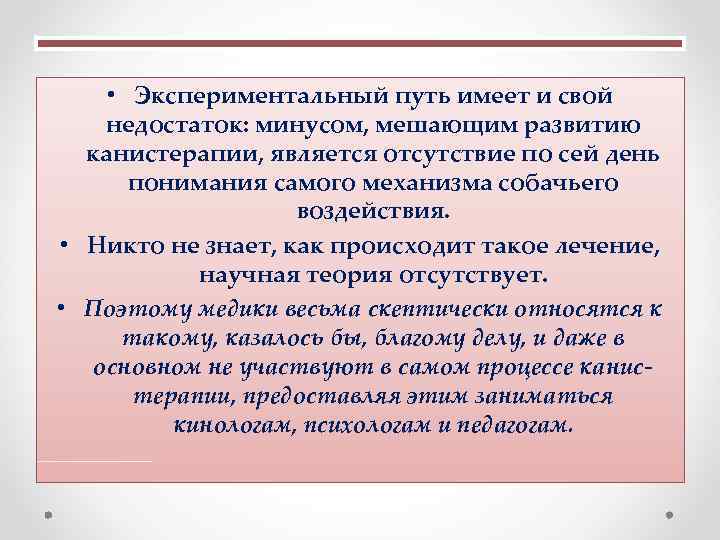 • Экспериментальный путь имеет и свой недостаток: минусом, мешающим развитию канистерапии, является отсутствие по сей день понимания самого механизма собачьего воздействия.

• Никто не знает, как происходит такое лечение, научная теория отсутствует.

• Поэтому медики весьма скептически относятся к такому, казалось бы, благому делу, и даже в основном не участвуют в самом процессе канистерапии, предоставляя этим заниматься кинологам, психологам и педагогам.